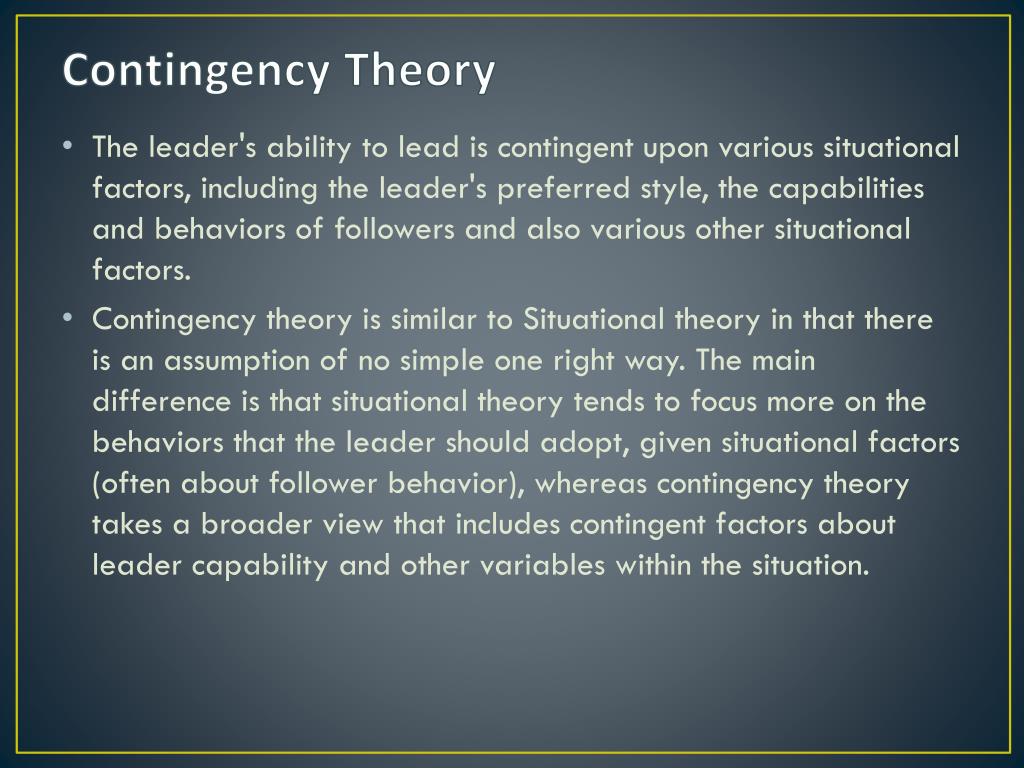 Contingency Theory

• The leader's ability to lead is contingent upon various situational factors, including the leader's preferred style, the capabilities and behaviors of followers and also various other situational factors.

• Contingency theory is similar to Situational theory in that there is an assumption of no simple one right way. The main difference is that situational theory tends to focus more on the behaviors that the leader should adopt, given situational factors (often about follower behavior), whereas contingency theory takes a broader view that includes contingent factors about leader capability and other variables within the situation.